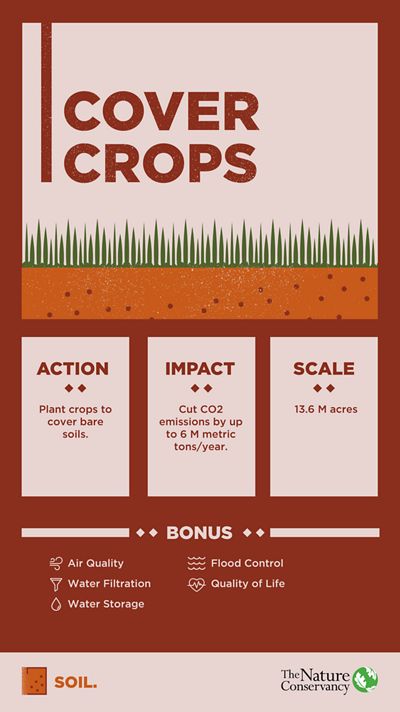 COVER CROPS

ACTION

Plant crops to cover bare soils.

IMPACT

Cut CO2 emissions by up to 6 M metric tons/year.

SCALE

13.6 M acres

BONUS

Air Quality

Water Filtration

Water Storage

Flood Control

Quality of Life

SOIL.

The Nature Conservancy